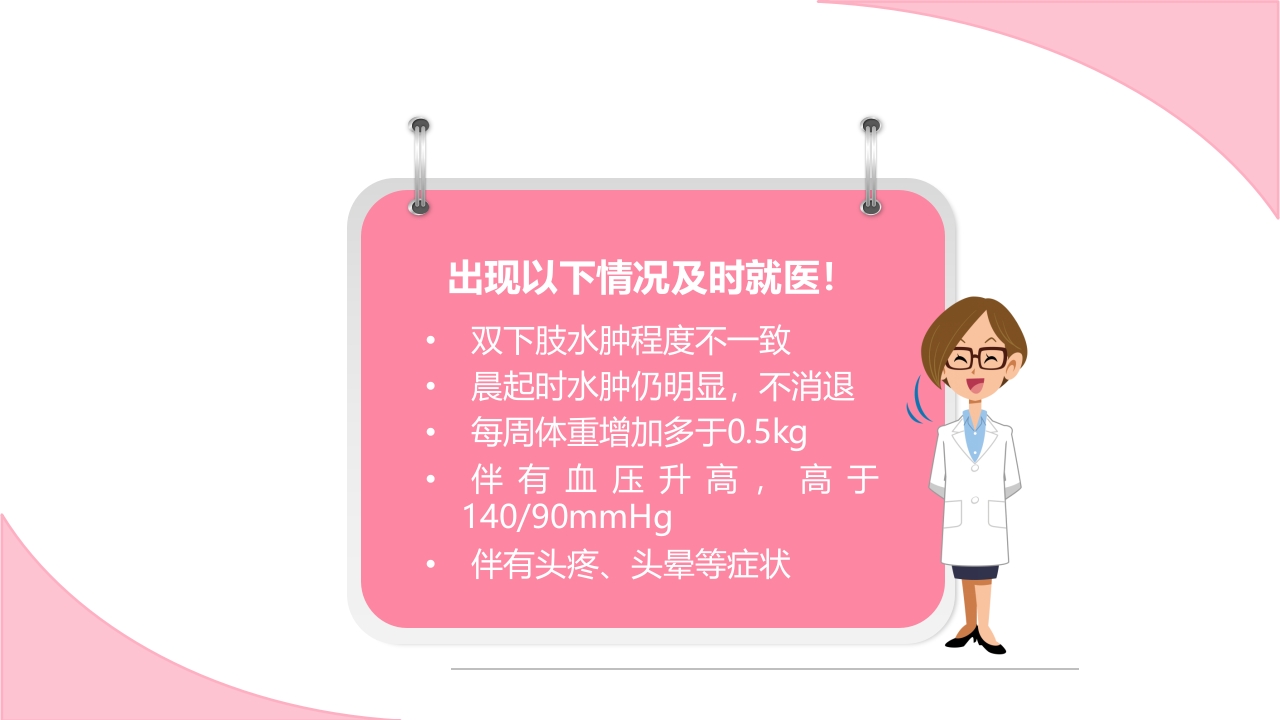 出现以下情况及时就医！

• 双下肢水肿程度不一致
• 晨起时水肿仍明显，不消退
• 每周体重增加多于0.5kg
• 伴有血压升高，高于140/90mmHg
• 伴有头疼、头晕等症状